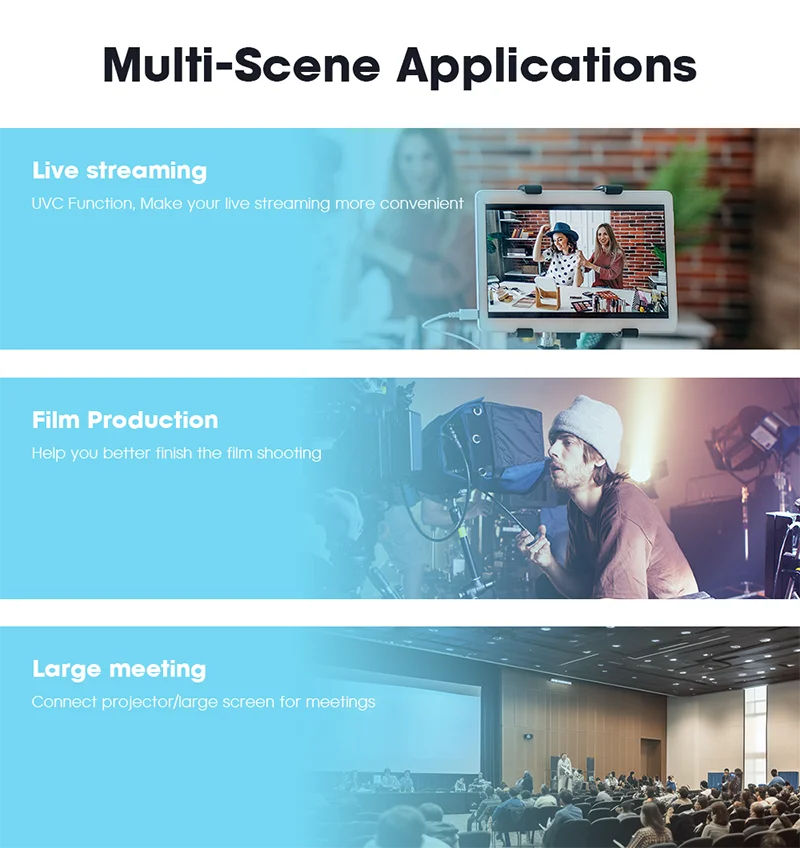 Multi-Scene Applications

Live streaming
UVC Function, Make your live streaming more convenient

Film Production
Help you better finish the film shooting

Large meeting
Connect projector/large screen for meetings